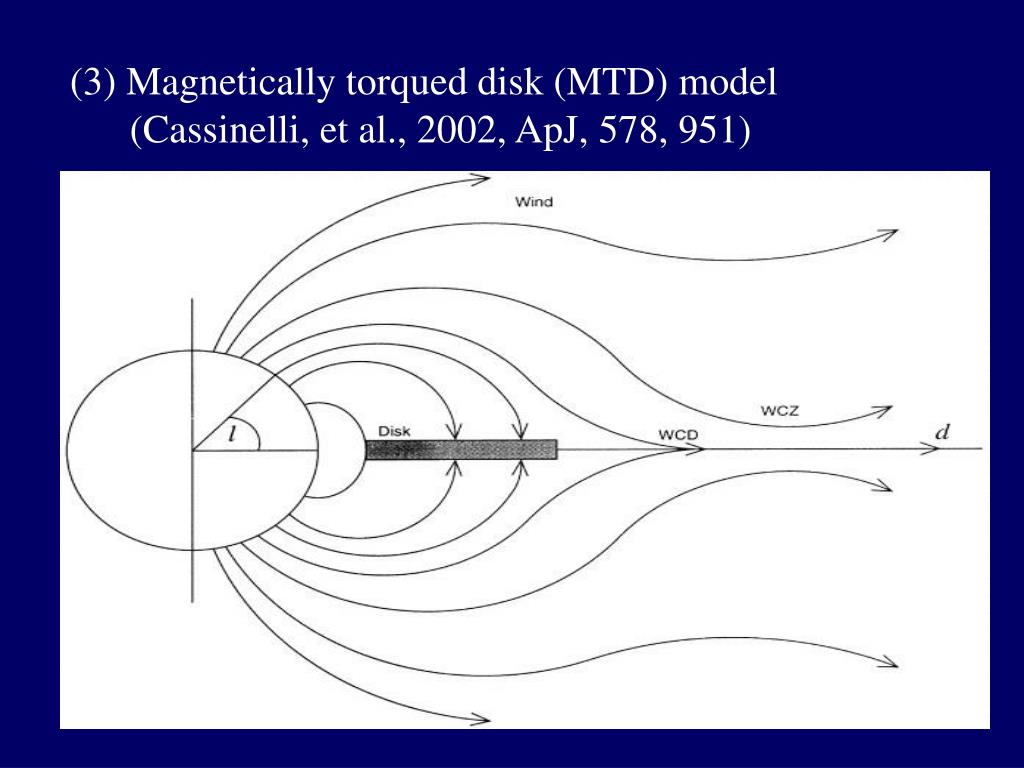 (3) Magnetically torqued disk (MTD) model
(Cassinelli, et al., 2002, ApJ, 578, 951)

Wind

WCZ

$l$

Disk

WCD

$d$